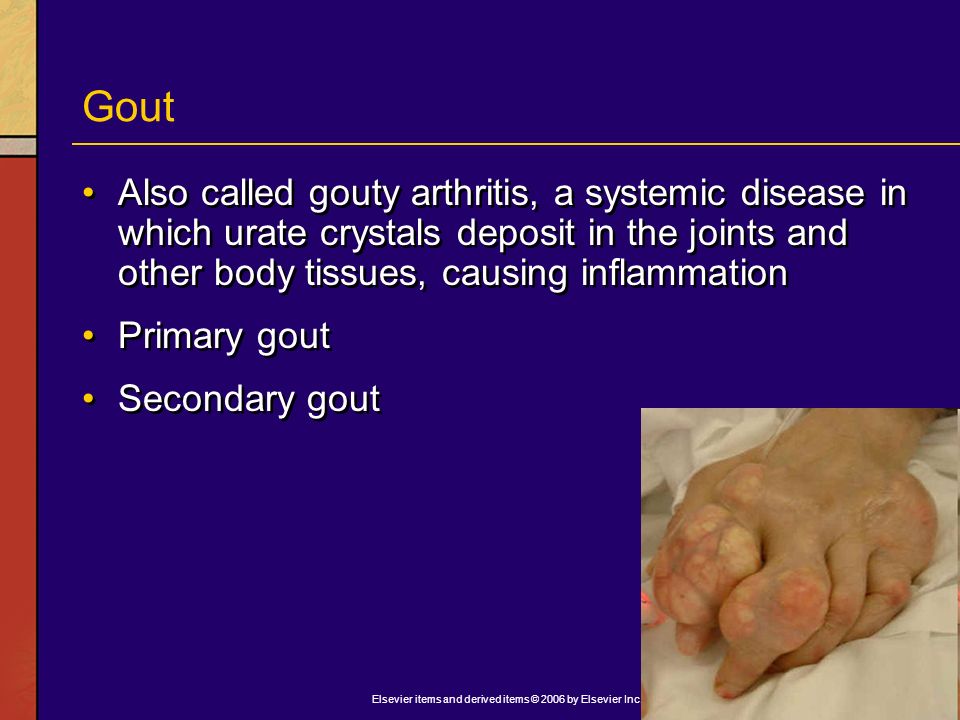 Gout

• Also called gouty arthritis, a systemic disease in which urate crystals deposit in the joints and other body tissues, causing inflammation

• Primary gout

• Secondary gout

Elsevier items and derived items © 2006 by Elsevier Inc